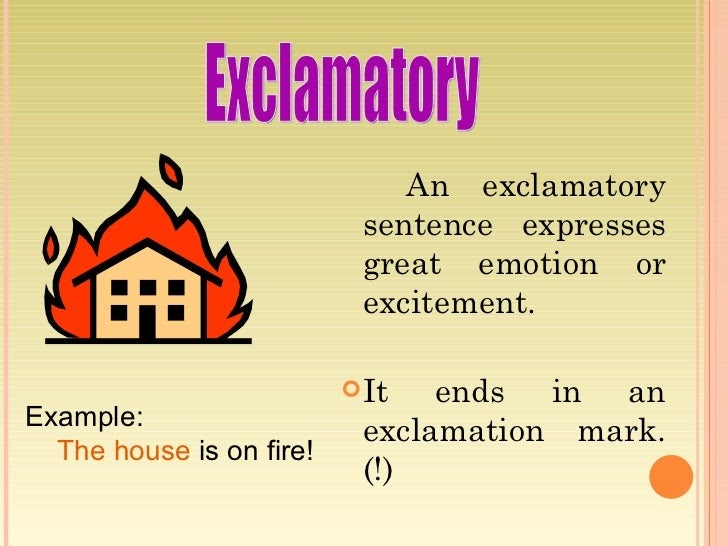 Exclamatory

An exclamatory sentence expresses great emotion or excitement.

It ends in an exclamation mark. (!)

Example:
The house is on fire!